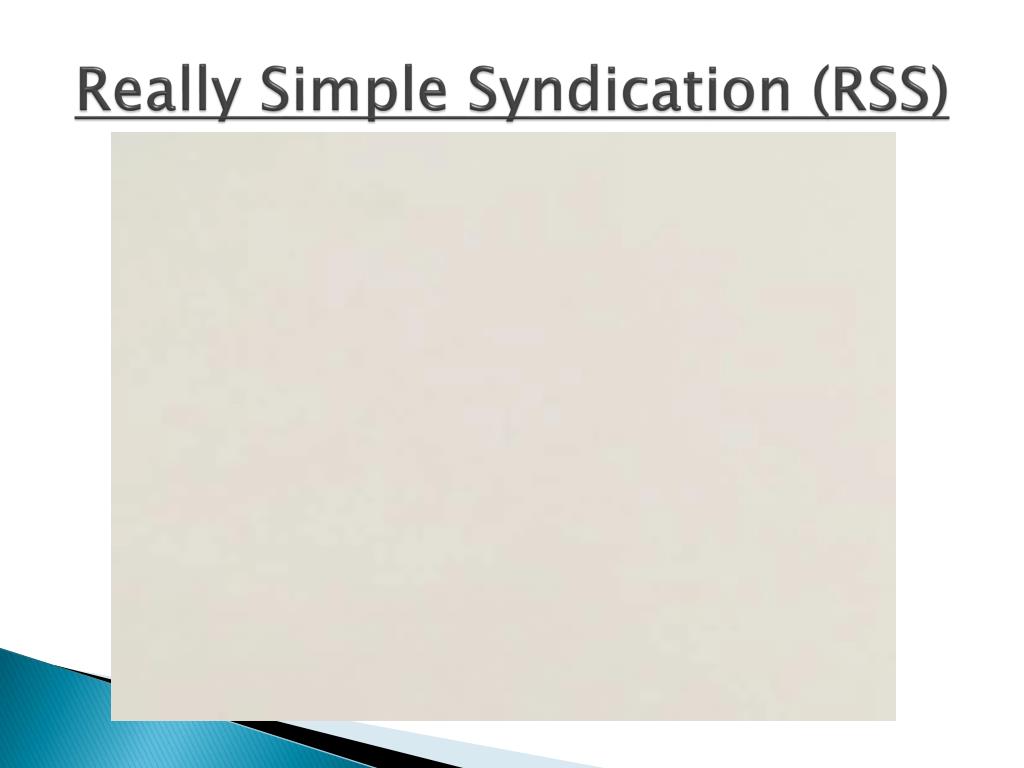 Really Simple Syndication (RSS)